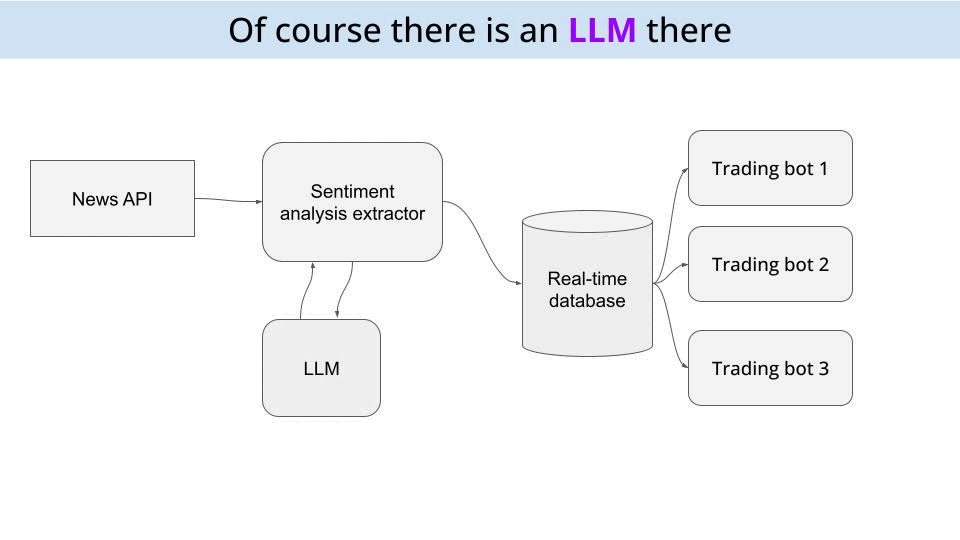 Of course there is an LLM there

News API

Sentiment analysis extractor

LLM

Real-time database

Trading bot 1

Trading bot 2

Trading bot 3